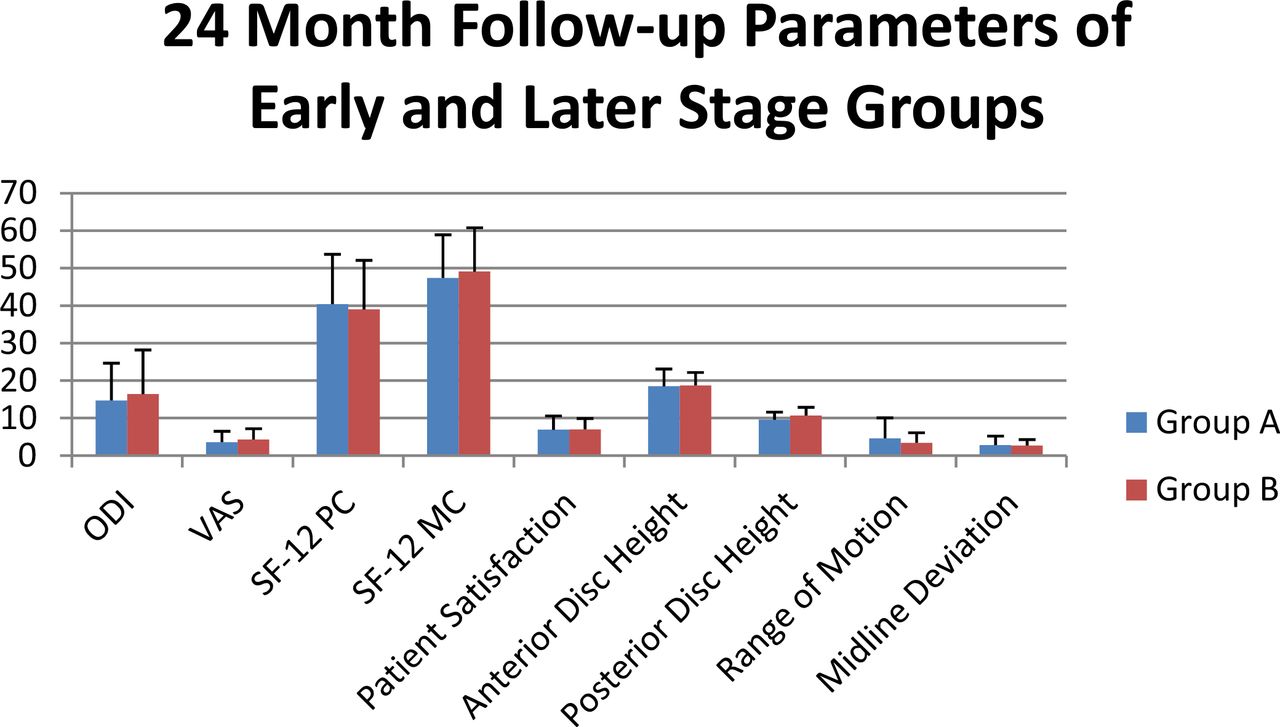 24 Month Follow-up Parameters of Early and Later Stage Groups

70
60
50
40
30
20
10
0

ODI
VAS
SF-12 PC
SF-12 MC
Patient Satisfaction
Anterior Disc Height
Posterior Disc Height
Range of Motion
Midline Deviation

Group A
Group B